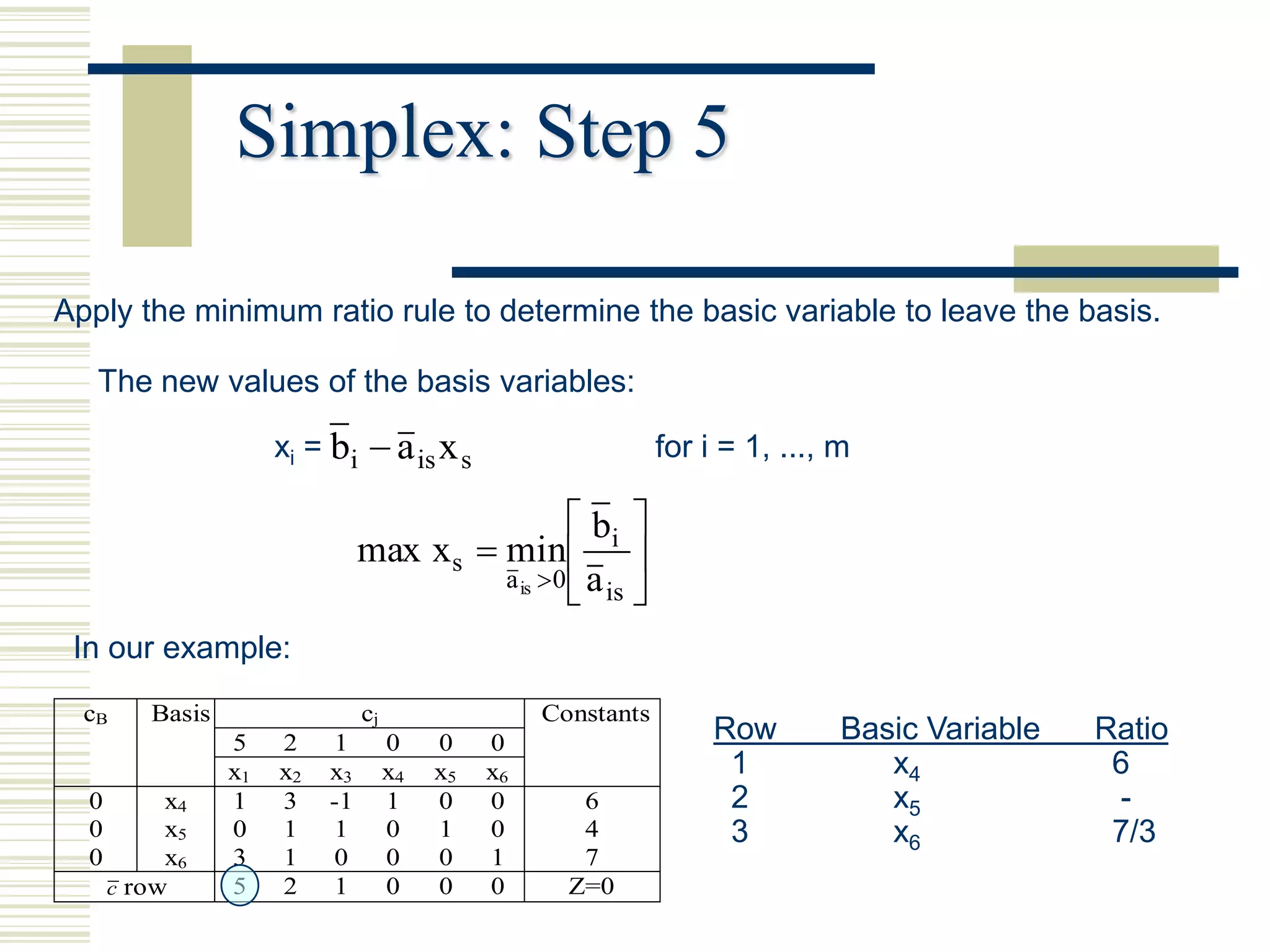 Simplex: Step 5

Apply the minimum ratio rule to determine the basic variable to leave the basis.

The new values of the basis variables:

$x_i = \bar{b}_i - \bar{a}_{is} x_s$ for i = 1, ..., m

$\max x_s = \min_{\bar{a}_{is} > 0} \left[ \frac{\bar{b}_i}{\bar{a}_{is}} \right]$

In our example:

| $c_B$ | Basis | $c_j$ | | | | | | Constants |
|---|---|---|---|---|---|---|---|---|
| | | 5 | 2 | 1 | 0 | 0 | 0 | |
| | | $x_1$ | $x_2$ | $x_3$ | $x_4$ | $x_5$ | $x_6$ | |
| 0 | $x_4$ | 1 | 3 | -1 | 1 | 0 | 0 | 6 |
| 0 | $x_5$ | 0 | 1 | 1 | 0 | 1 | 0 | 4 |
| 0 | $x_6$ | 3 | 1 | 0 | 0 | 0 | 1 | 7 |
| $\bar{c}$ row | | 5 | 2 | 1 | 0 | 0 | 0 | Z=0 |

| Row | Basic Variable | Ratio |
|---|---|---|
| 1 | $x_4$ | 6 |
| 2 | $x_5$ | - |
| 3 | $x_6$ | 7/3 |